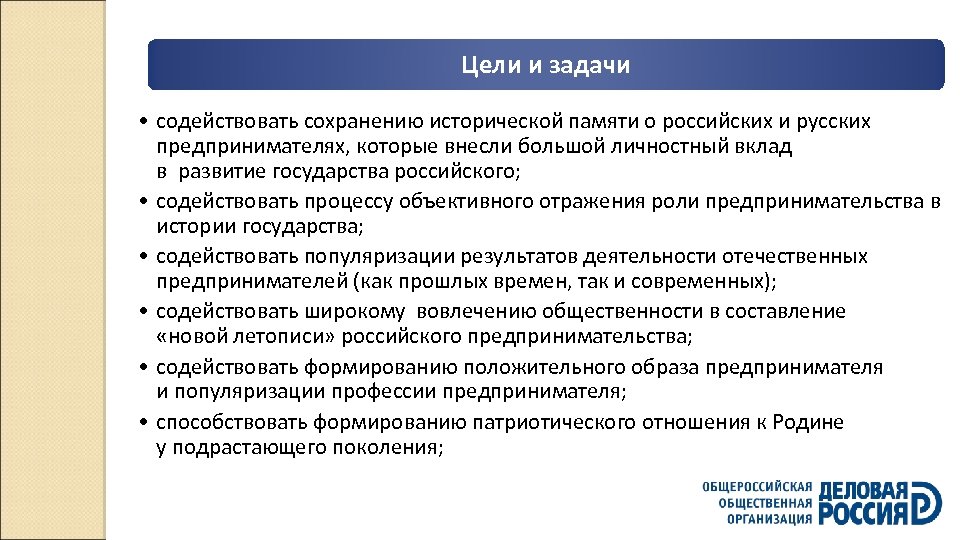 Цели и задачи

• содействовать сохранению исторической памяти о российских и русских предпринимателях, которые внесли большой личностный вклад в развитие государства российского;
• содействовать процессу объективного отражения роли предпринимательства в истории государства;
• содействовать популяризации результатов деятельности отечественных предпринимателей (как прошлых времен, так и современных);
• содействовать широкому вовлечению общественности в составление «новой летописи» российского предпринимательства;
• содействовать формированию положительного образа предпринимателя и популяризации профессии предпринимателя;
• способствовать формированию патриотического отношения к Родине у подрастающего поколения;

ОБЩЕРОССИЙСКАЯ ОБЩЕСТВЕННАЯ ОРГАНИЗАЦИЯ ДЕЛОВАЯ РОССИЯ